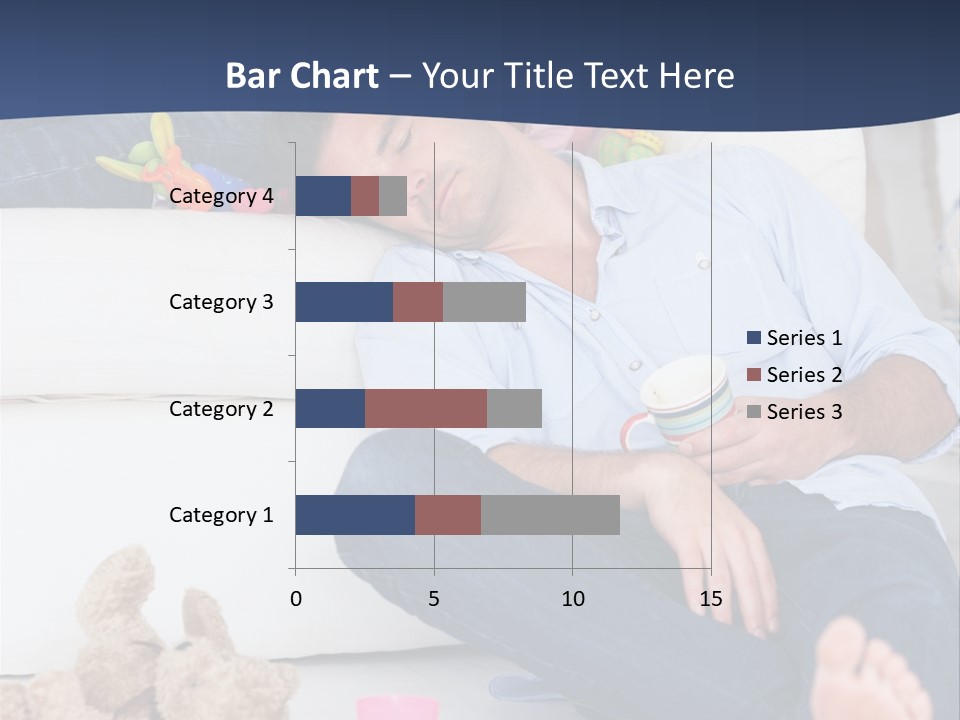 Bar Chart – Your Title Text Here

Category 4
Category 3
Category 2
Category 1

0
5
10
15

Series 1
Series 2
Series 3